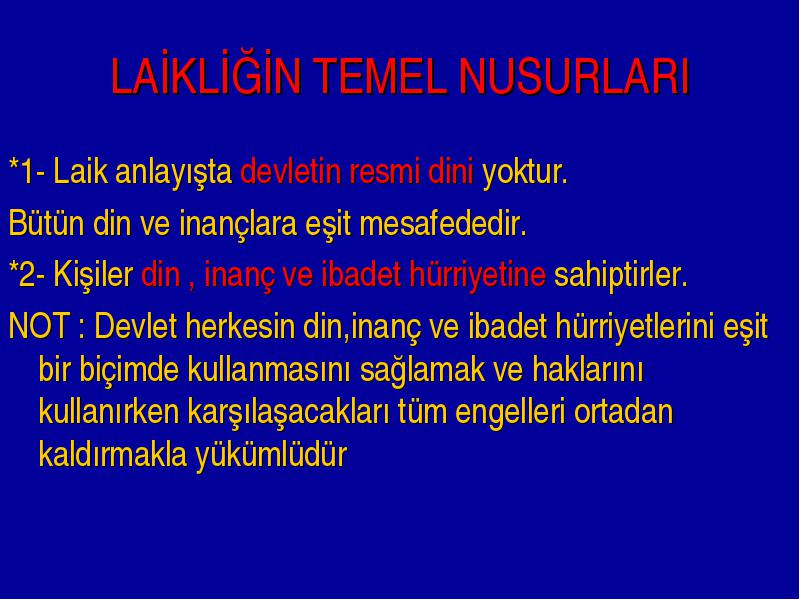 LAİKLİĞİN TEMEL NUSURLARI

*1- Laik anlayışta devletin resmi dini yoktur.

Bütün din ve inançlara eşit mesafededir.

*2- Kişiler din , inanç ve ibadet hürriyetine sahiptirler.

NOT : Devlet herkesin din,inanç ve ibadet hürriyetlerini eşit bir biçimde kullanmasını sağlamak ve haklarını kullanırken karşılaşacakları tüm engelleri ortadan kaldırmakla yükümlüdür